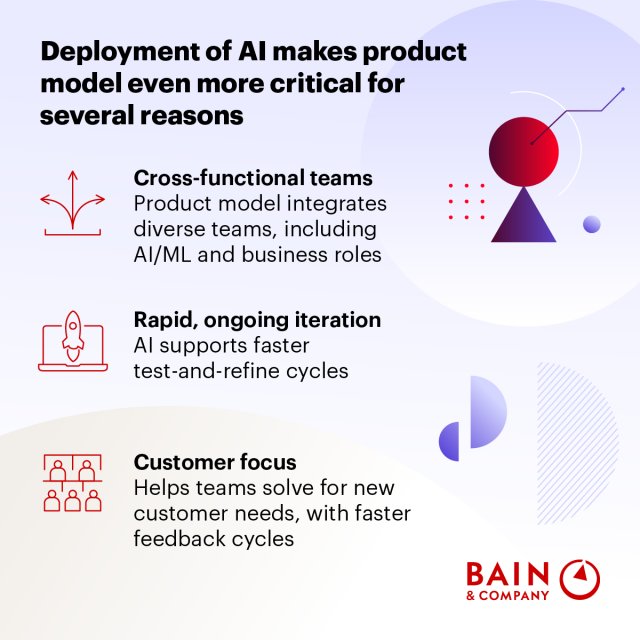 Deployment of AI makes product model even more critical for several reasons

Cross-functional teams
Product model integrates diverse teams, including AI/ML and business roles

Rapid, ongoing iteration
AI supports faster test-and-refine cycles

Customer focus
Helps teams solve for new customer needs, with faster feedback cycles

BAIN & COMPANY